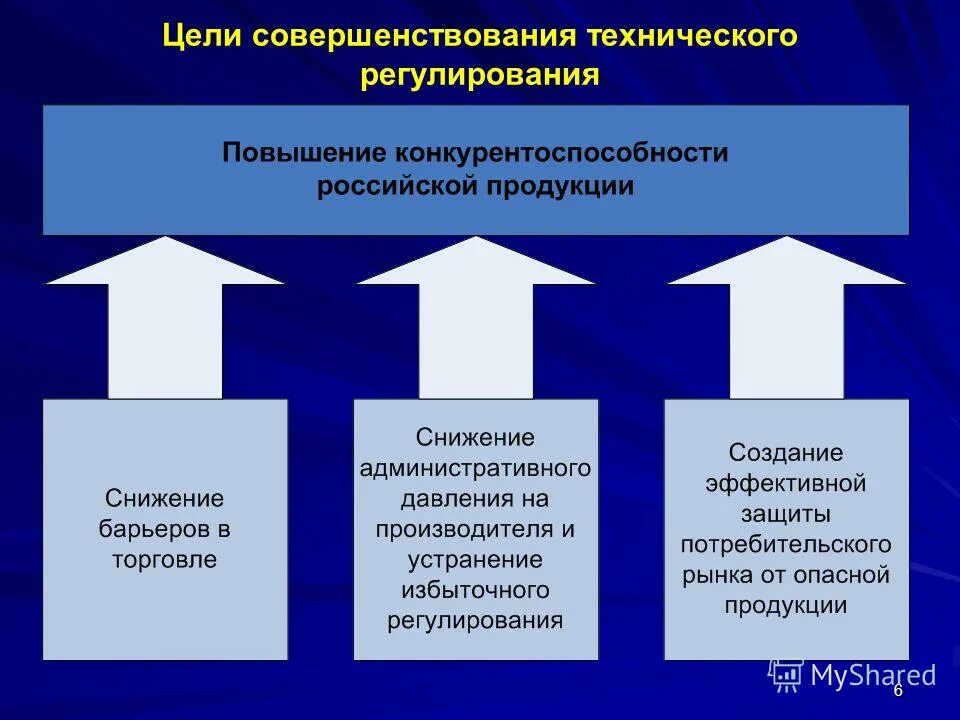 Цели совершенствования технического регулирования

Повышение конкурентоспособности российской продукции

Снижение барьеров в торговле

Снижение административного давления на производителя и устранение избыточного регулирования

Создание эффективной защиты потребительского рынка от опасной продукции

MyShared

6